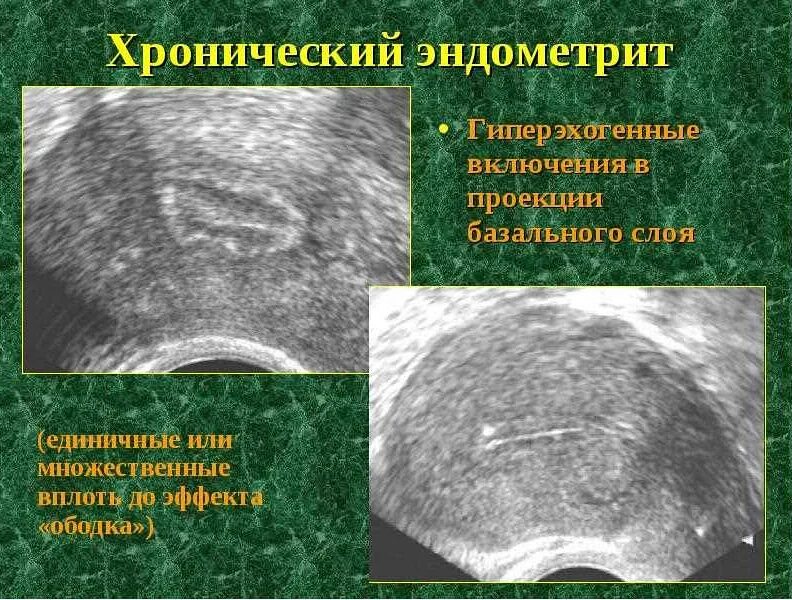 Хронический эндометрит

• Гиперэхогенные включения в проекции базального слоя

(единичные или множественные вплоть до эффекта «ободка»)